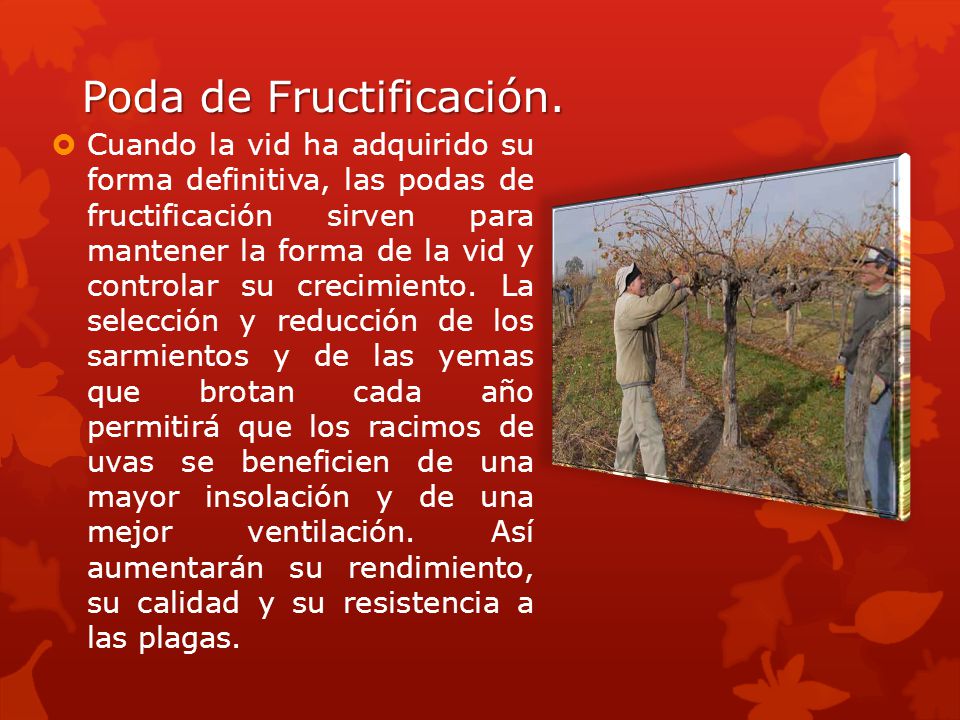 Poda de Fructificación.

Cuando la vid ha adquirido su forma definitiva, las podas de fructificación sirven para mantener la forma de la vid y controlar su crecimiento. La selección y reducción de los sarmientos y de las yemas que brotan cada año permitirá que los racimos de uvas se beneficien de una mayor insolación y de una mejor ventilación. Así aumentarán su rendimiento, su calidad y su resistencia a las plagas.